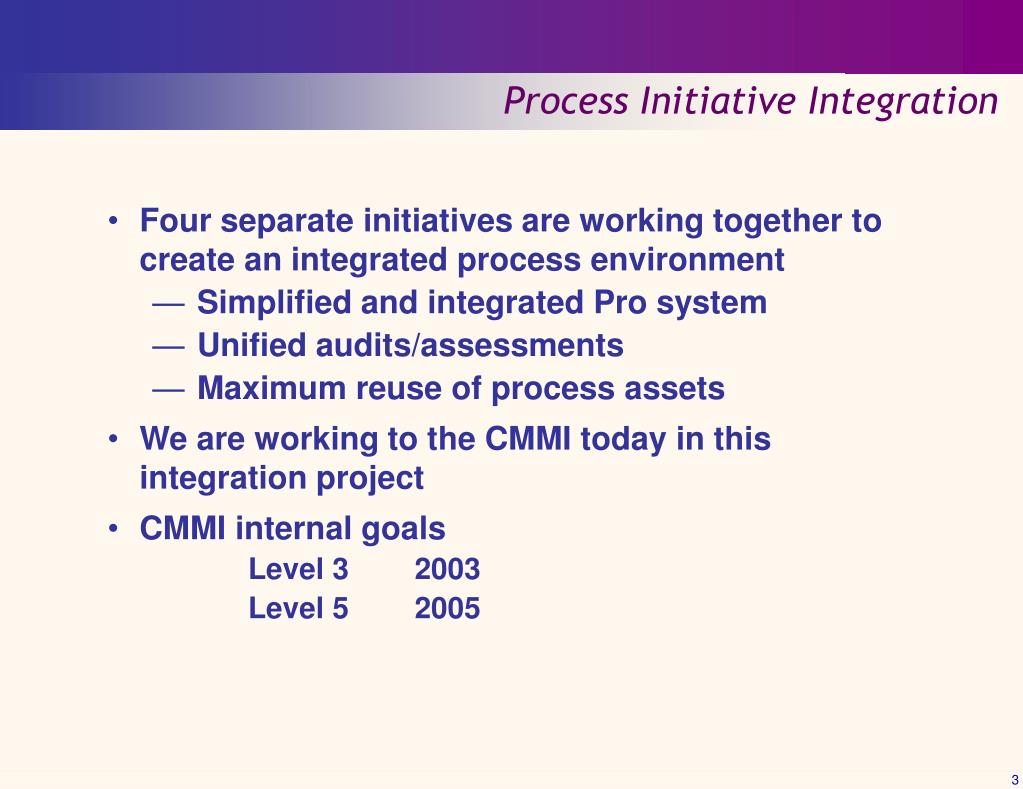 Process Initiative Integration

• Four separate initiatives are working together to create an integrated process environment
— Simplified and integrated Pro system
— Unified audits/assessments
— Maximum reuse of process assets

• We are working to the CMMI today in this integration project

• CMMI internal goals
Level 3 2003
Level 5 2005

3